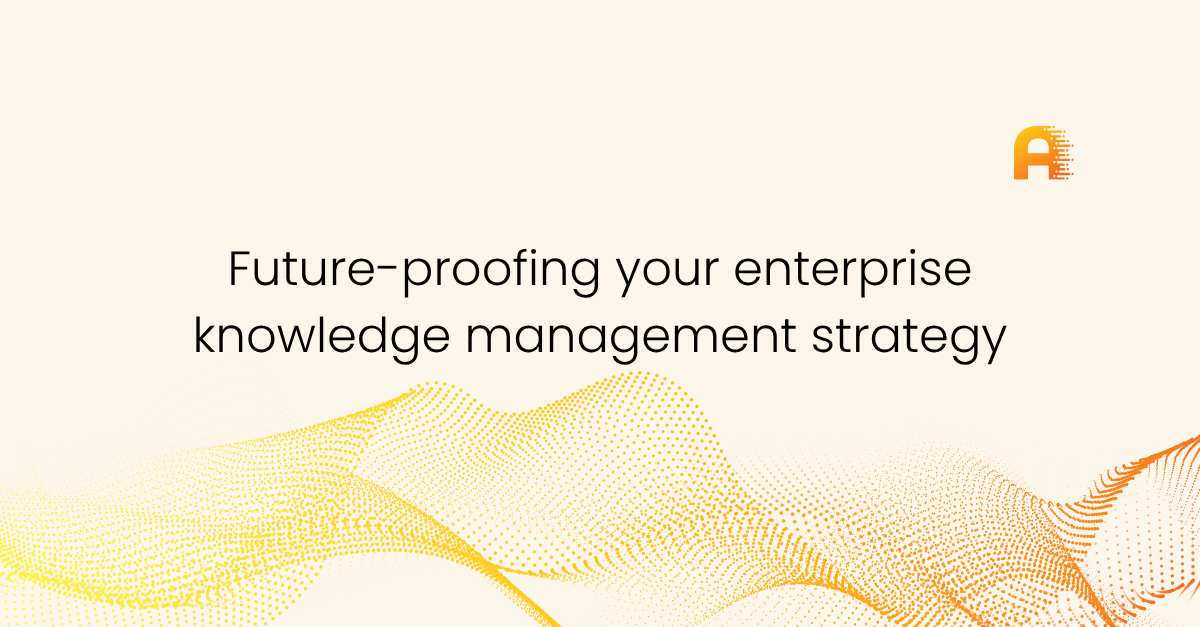 Future-proofing your enterprise knowledge management strategy